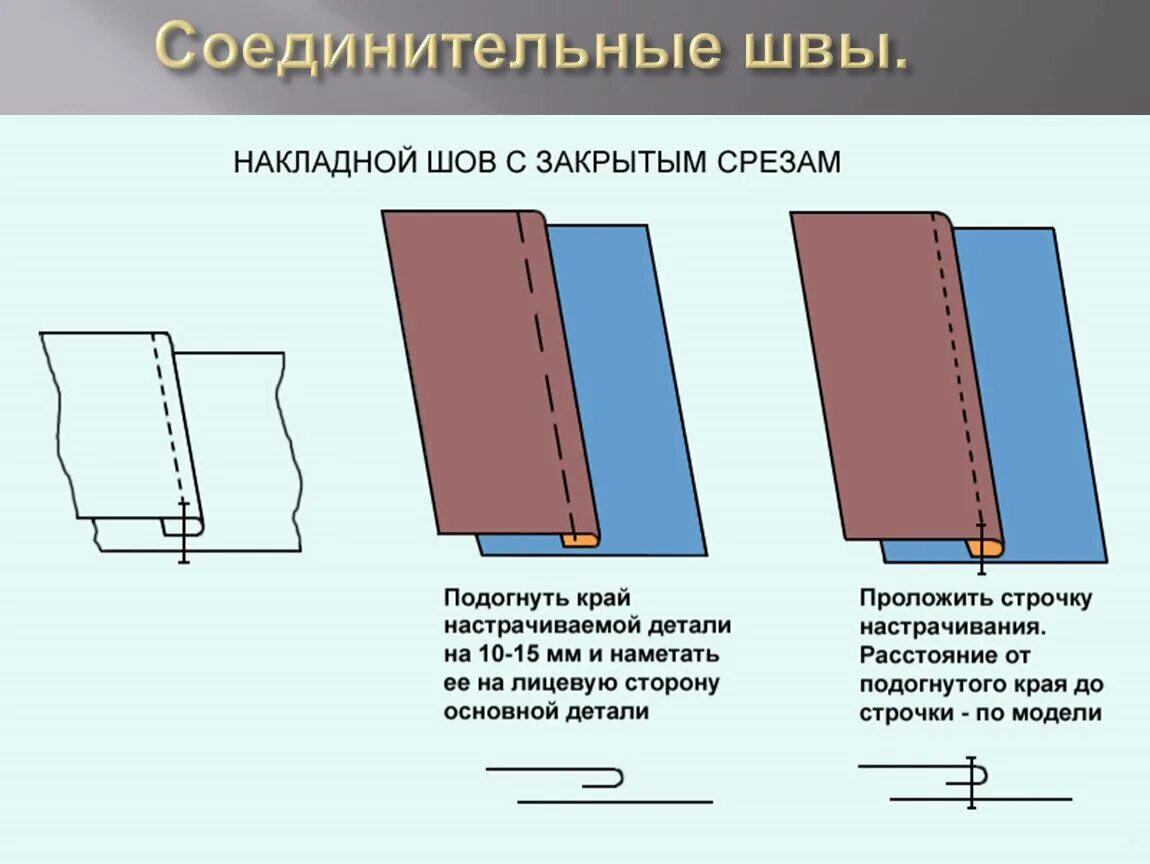 Соединительные швы.

НАКЛАДНОЙ ШОВ С ЗАКРЫТЫМ СРЕЗАМ

Подогнуть край настрачиваемой детали на 10-15 мм и наметать ее на лицевую сторону основной детали

Проложить строчку настрачивания. Расстояние от подогнутого края до строчки - по модели